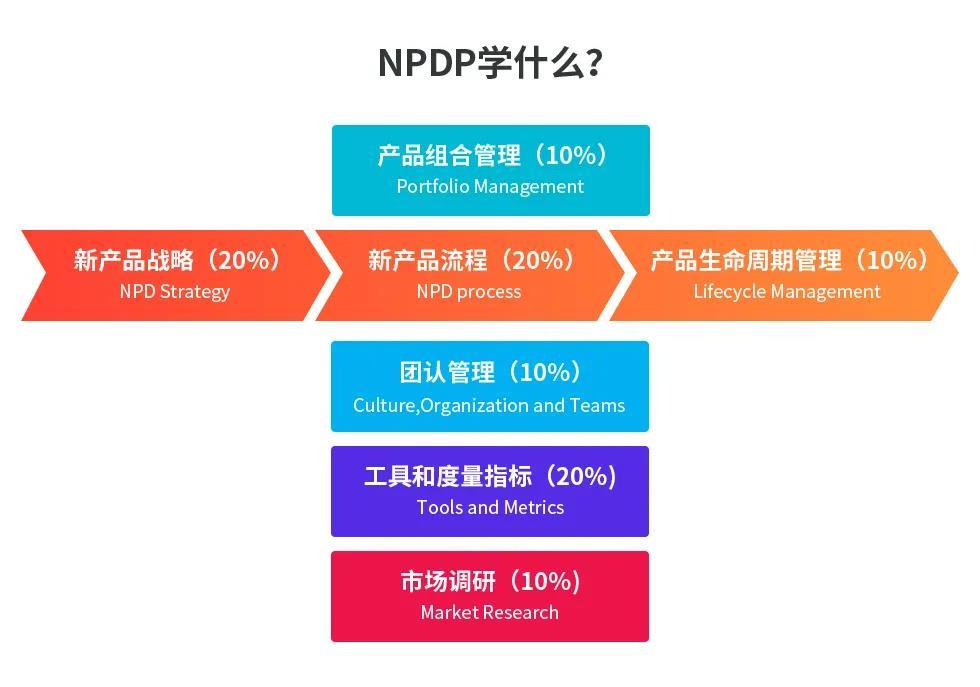 NPDP学什么?

产品组合管理（10%）
Portfolio Management

新产品战略（20%）
NPD Strategy

新产品流程（20%）
NPD process

产品生命周期管理（10%）
Lifecycle Management

团认管理（10%）
Culture,Organization and Teams

工具和度量指标（20%）
Tools and Metrics

市场调研（10%）
Market Research